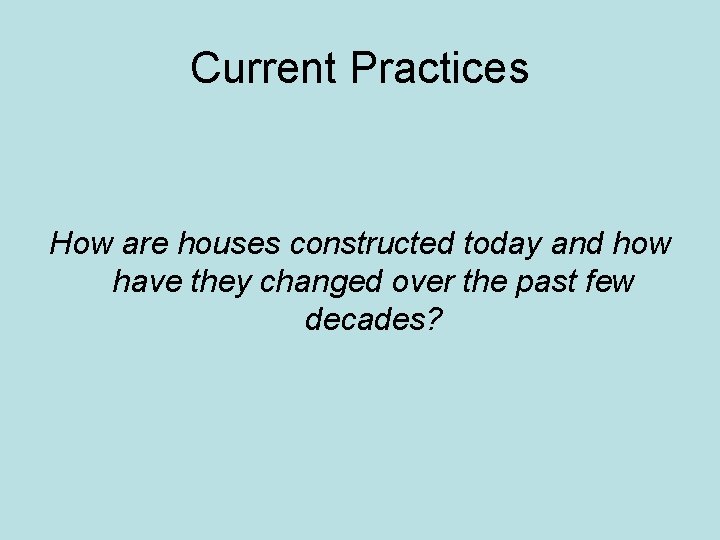 Current Practices

How are houses constructed today and how have they changed over the past few decades?